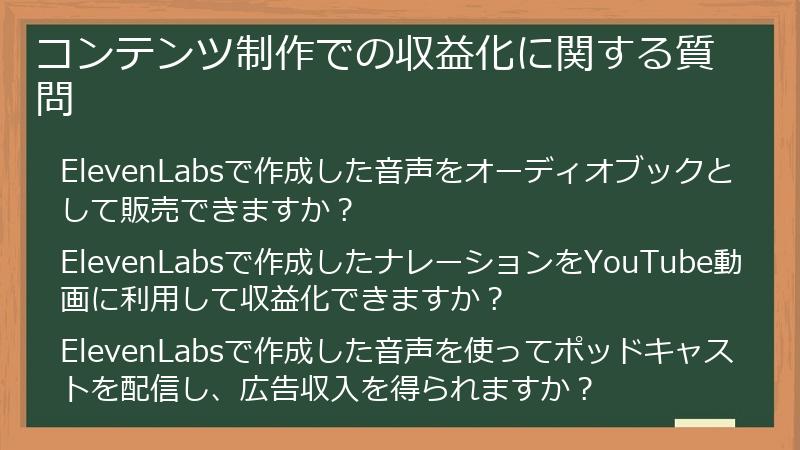 コンテンツ制作での収益化に関する質問

ElevenLabsで作成した音声をオーディオブックとして販売できますか？

ElevenLabsで作成したナレーションをYouTube動画に利用して収益化できますか？

ElevenLabsで作成した音声を使ってポッドキャストを配信し、広告収入を得られますか？